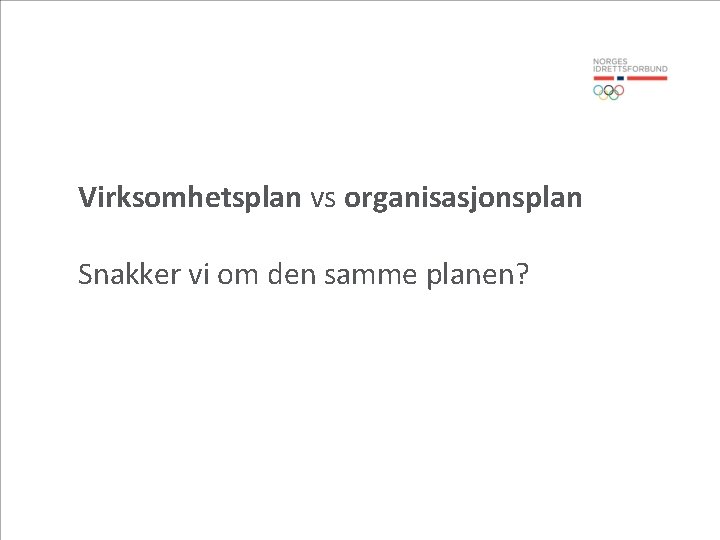 NORGES
IDRETTSFORBUND

Virksomhetsplan vs organisasjonsplan

Snakker vi om den samme planen?